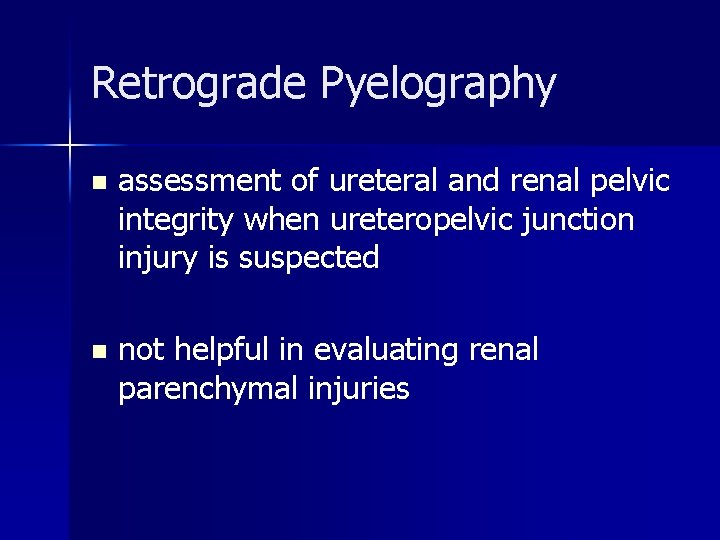 Retrograde Pyelography

- assessment of ureteral and renal pelvic integrity when ureteropelvic junction injury is suspected

- not helpful in evaluating renal parenchymal injuries